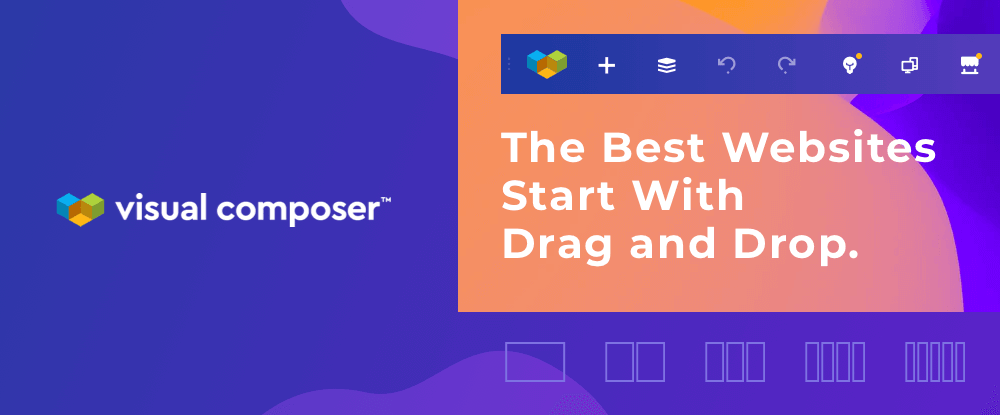 visual composer™

The Best Websites Start With Drag and Drop.